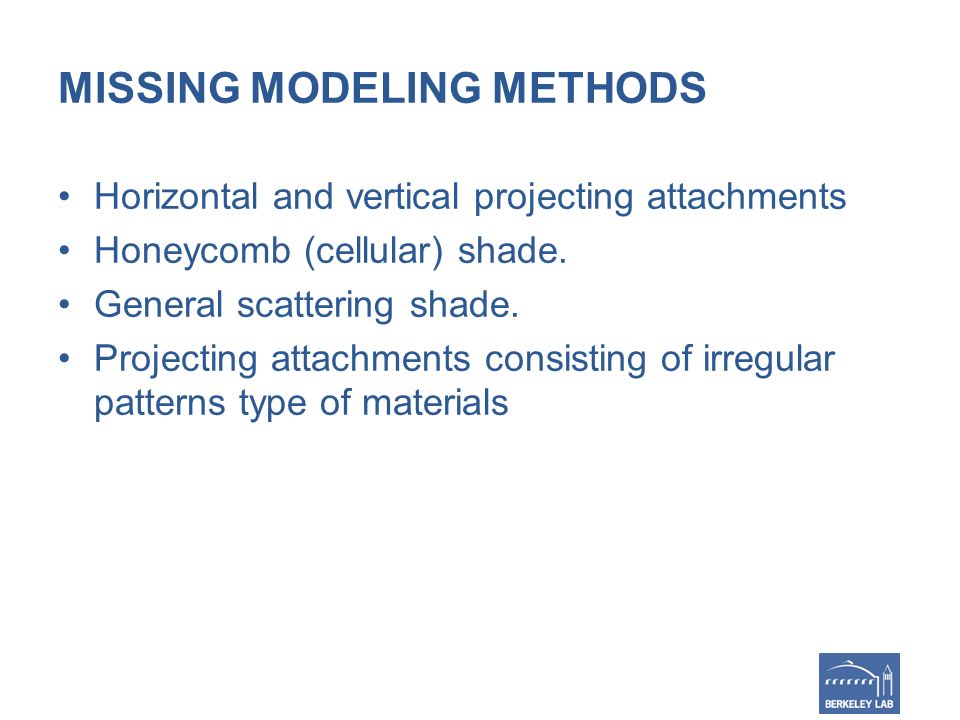 MISSING MODELING METHODS

• Horizontal and vertical projecting attachments
• Honeycomb (cellular) shade.
• General scattering shade.
• Projecting attachments consisting of irregular patterns type of materials

BERKELEY LAB